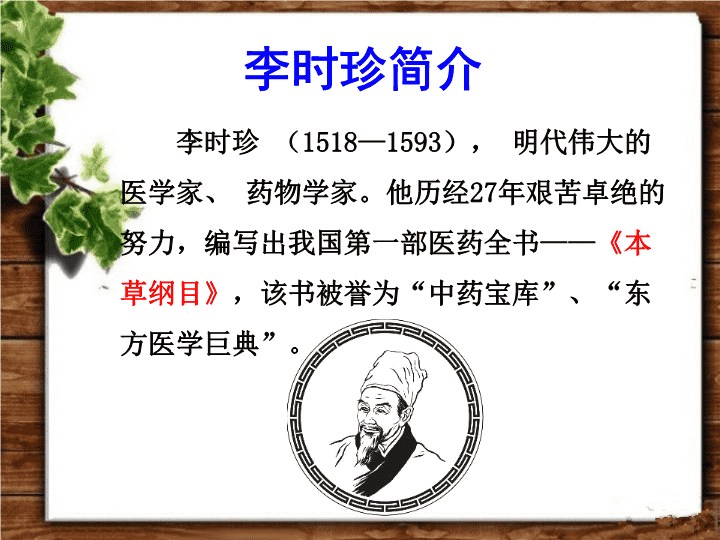 李时珍简介

李时珍 （1518—1593）， 明代伟大的医学家、 药物学家。他历经27年艰苦卓绝的努力，编写出我国第一部医药全书——《本草纲目》，该书被誉为“中药宝库”、“东方医学巨典”。